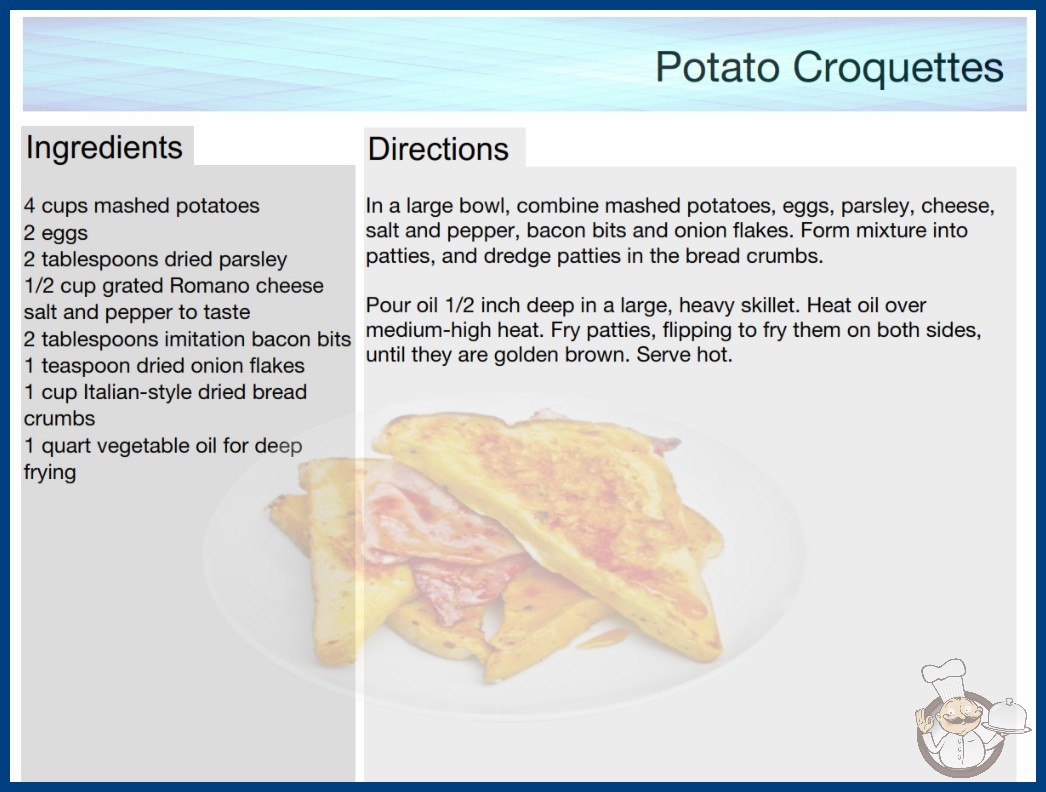 Potato Croquettes

Ingredients

4 cups mashed potatoes
2 eggs
2 tablespoons dried parsley
1/2 cup grated Romano cheese
salt and pepper to taste
2 tablespoons imitation bacon bits
1 teaspoon dried onion flakes
1 cup Italian-style dried bread crumbs
1 quart vegetable oil for deep frying

Directions

In a large bowl, combine mashed potatoes, eggs, parsley, cheese, salt and pepper, bacon bits and onion flakes. Form mixture into patties, and dredge patties in the bread crumbs.

Pour oil 1/2 inch deep in a large, heavy skillet. Heat oil over medium-high heat. Fry patties, flipping to fry them on both sides, until they are golden brown. Serve hot.